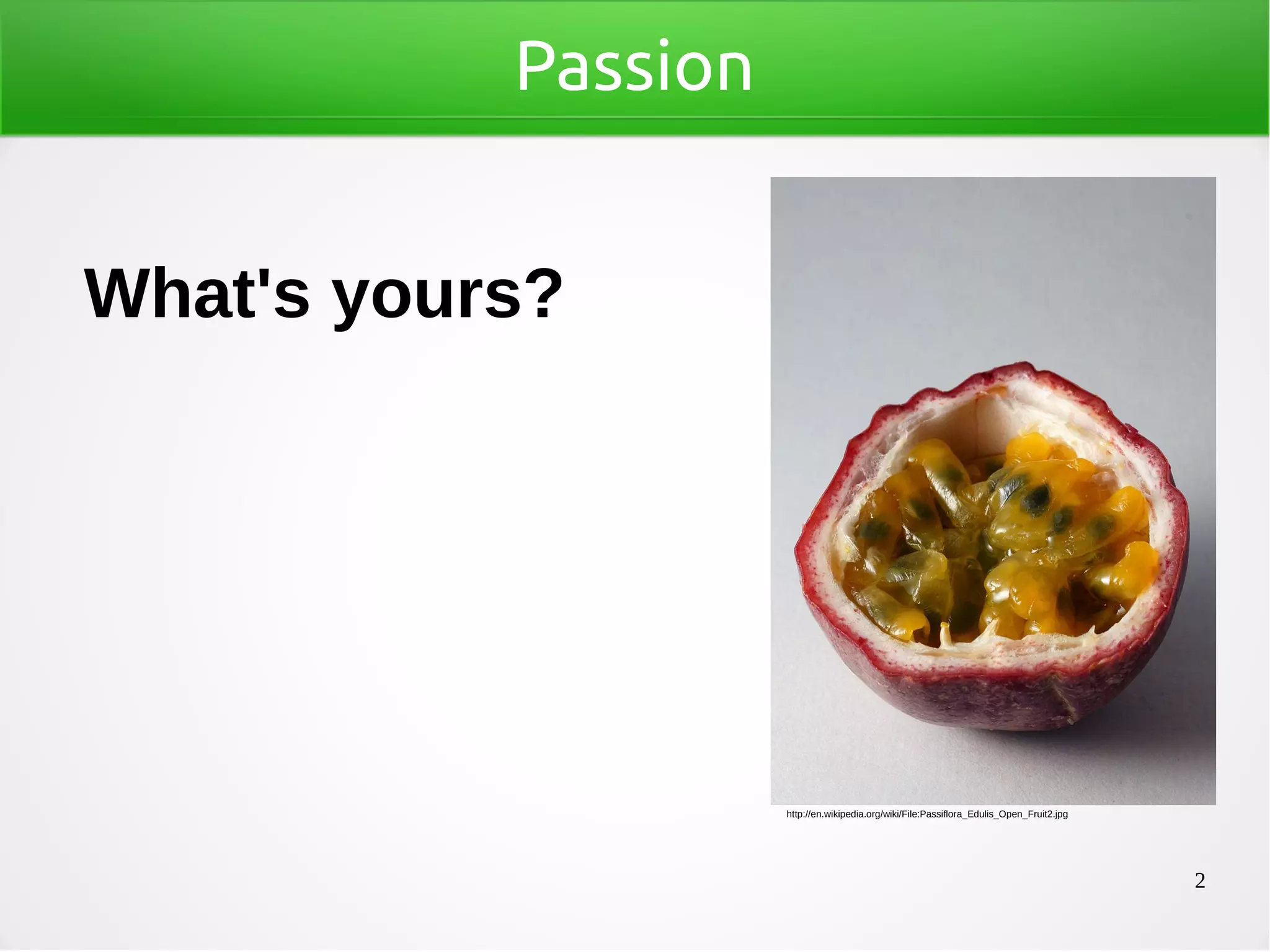 Passion

What's yours?

http://en.wikipedia.org/wiki/File:Passiflora_Edulis_Open_Fruit2.jpg

2